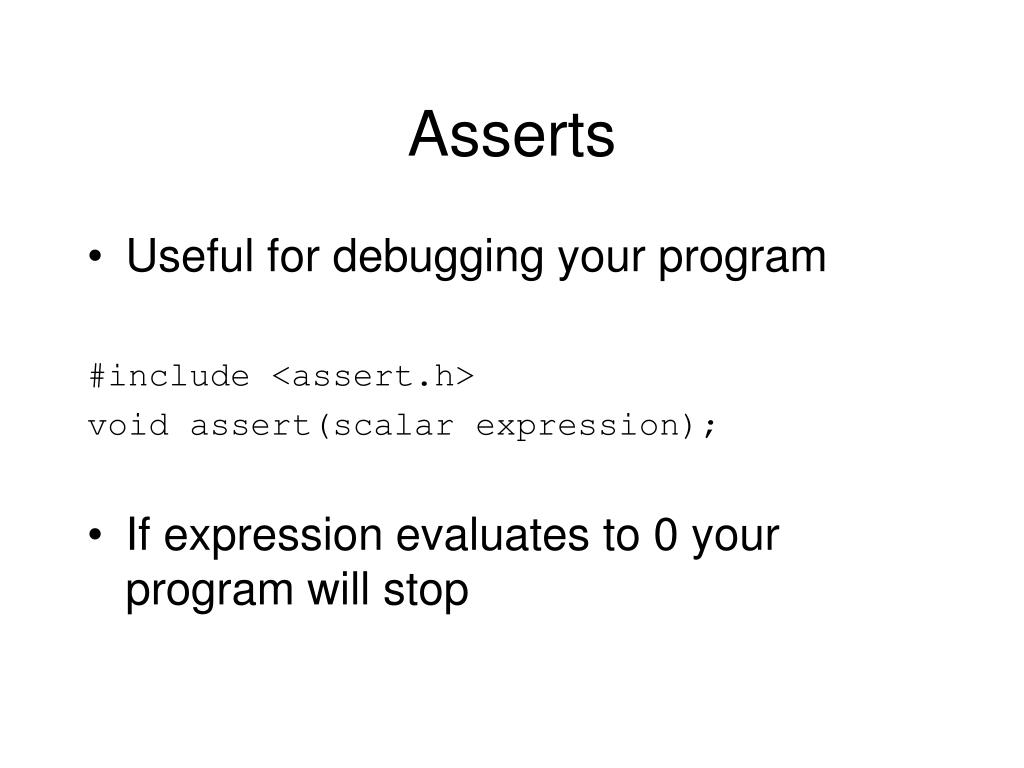 Asserts

• Useful for debugging your program

#include <assert.h>
void assert(scalar expression);

• If expression evaluates to 0 your program will stop